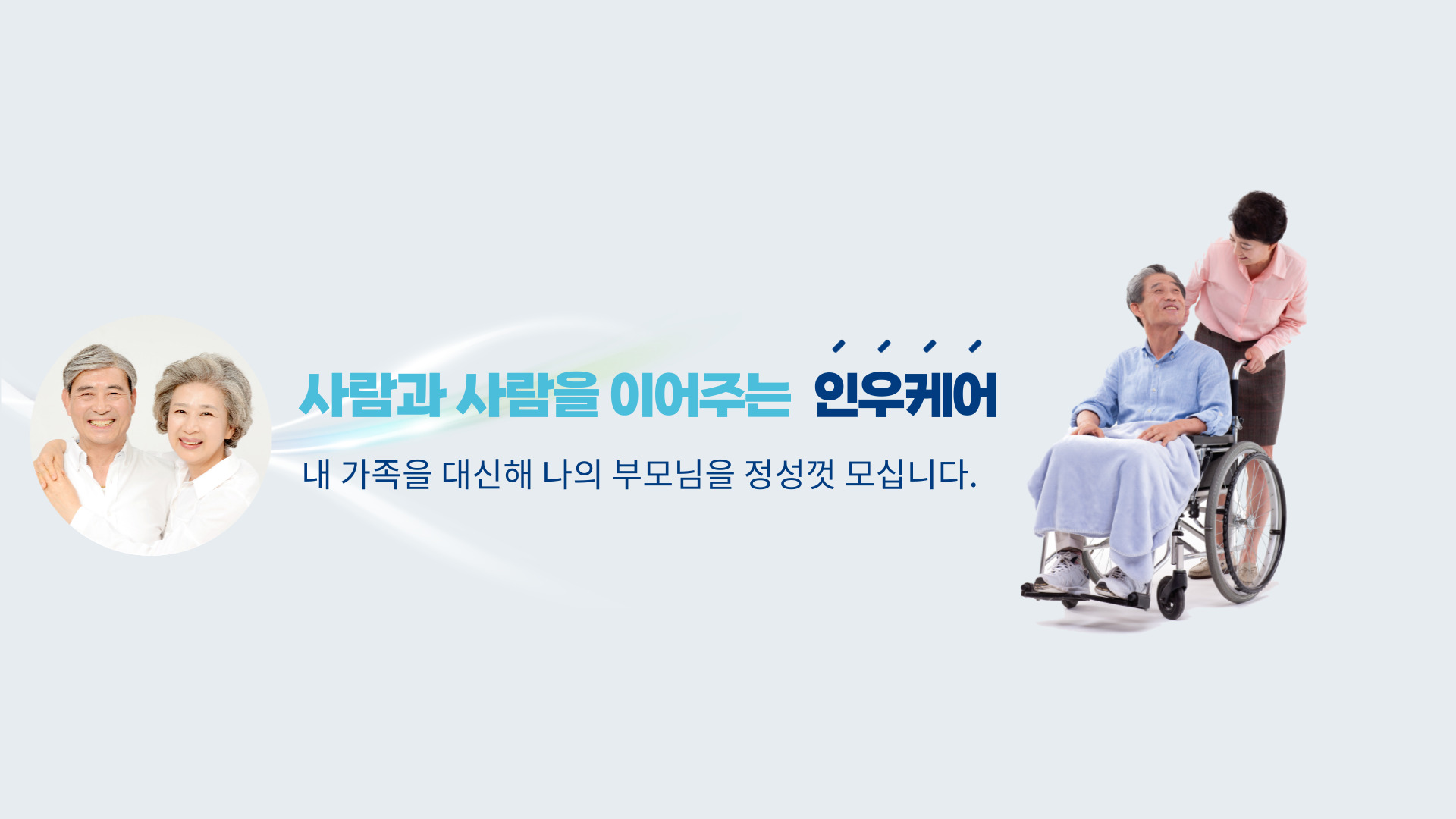 사람과 사람을 이어주는 인우케어

내 가족을 대신해 나의 부모님을 정성껏 모십니다.